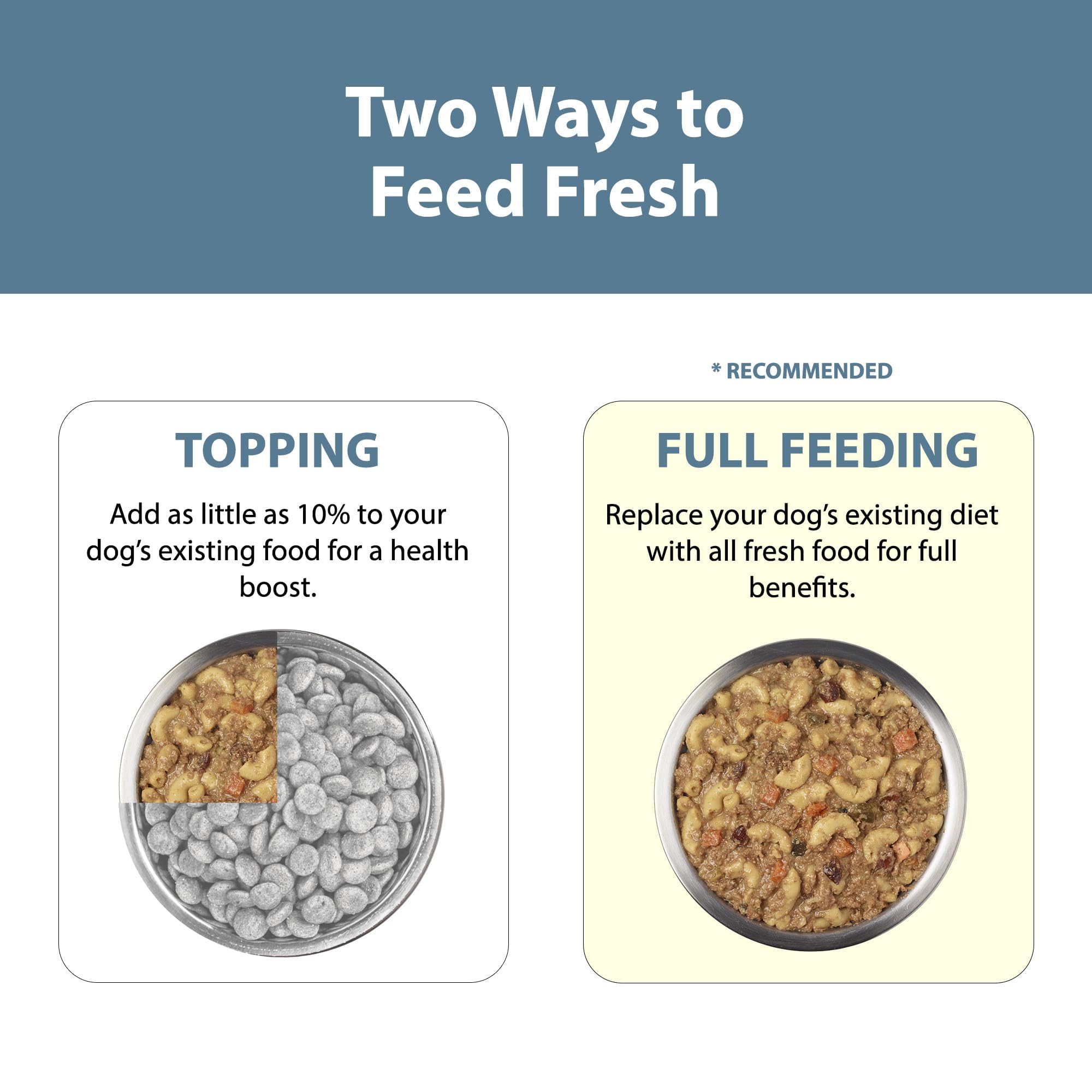 Two Ways to Feed Fresh

TOPPING

Add as little as 10% to your dog's existing food for a health boost.

* RECOMMENDED

FULL FEEDING

Replace your dog's existing diet with all fresh food for full benefits.